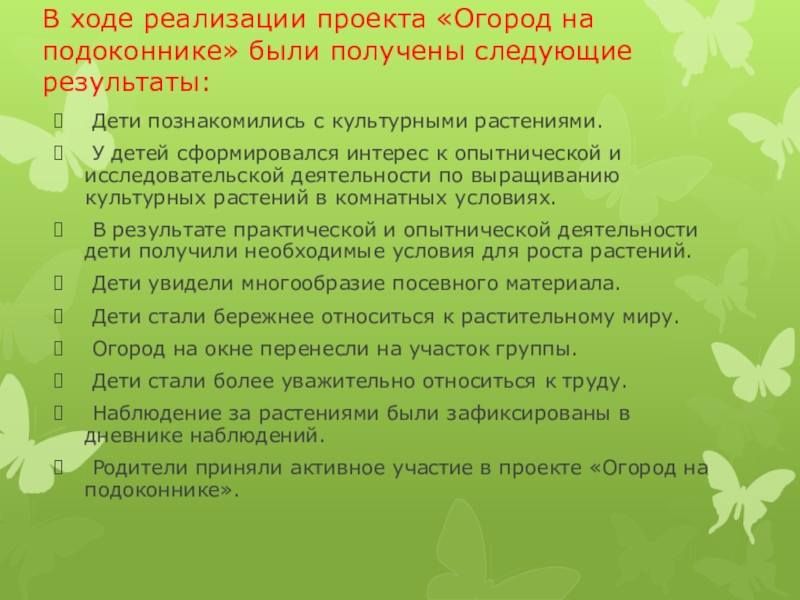 В ходе реализации проекта «Огород на подоконнике» были получены следующие результаты:

Дети познакомились с культурными растениями.

У детей сформировался интерес к опытнической и исследовательской деятельности по выращиванию культурных растений в комнатных условиях.

В результате практической и опытнической деятельности дети получили необходимые условия для роста растений.

Дети увидели многообразие посевного материала.

Дети стали бережнее относиться к растительному миру.

Огород на окне перенесли на участок группы.

Дети стали более уважительно относиться к труду.

Наблюдение за растениями были зафиксированы в дневнике наблюдений.

Родители приняли активное участие в проекте «Огород на подоконнике».